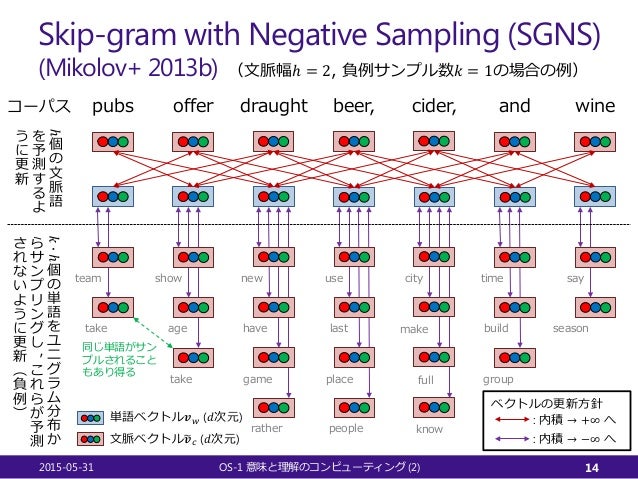 Skip-gram with Negative Sampling (SGNS)
(Mikolov+ 2013b) （文脈幅$h = 2$, 負例サンプル数$k = 1$の場合の例）

コーパス pubs offer draught beer, cider, and wine

$h$個の文脈語を予測するように更新

$k \cdot h$個の単語をユニグラム分布からサンプリングし，これらが予測されないように更新（負例）

team show new use city time say

take age have last make build season

同じ単語がサンプルされることもあり得る

take game place full group

rather people know

単語ベクトル$\boldsymbol{v}_w$ ($d$次元)
文脈ベクトル$\tilde{\boldsymbol{v}}_c$ ($d$次元)

ベクトルの更新方針
: 内積 → $+\infty$ へ
: 内積 → $-\infty$ へ

2015-05-31 OS-1 意味と理解のコンピューティング (2) 14